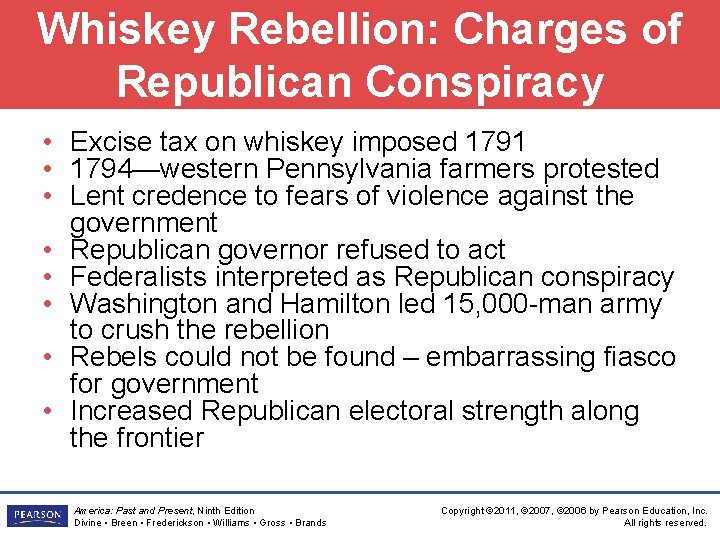 Whiskey Rebellion: Charges of Republican Conspiracy

• Excise tax on whiskey imposed 1791
• 1794—western Pennsylvania farmers protested
• Lent credence to fears of violence against the government
• Republican governor refused to act
• Federalists interpreted as Republican conspiracy
• Washington and Hamilton led 15,000-man army to crush the rebellion
• Rebels could not be found – embarrassing fiasco for government
• Increased Republican electoral strength along the frontier

PEARSON

America: Past and Present, Ninth Edition
Divine • Breen • Frederickson • Williams • Gross • Brands

Copyright ©2011, ©2007, ©2006 by Pearson Education, Inc.
All rights reserved.